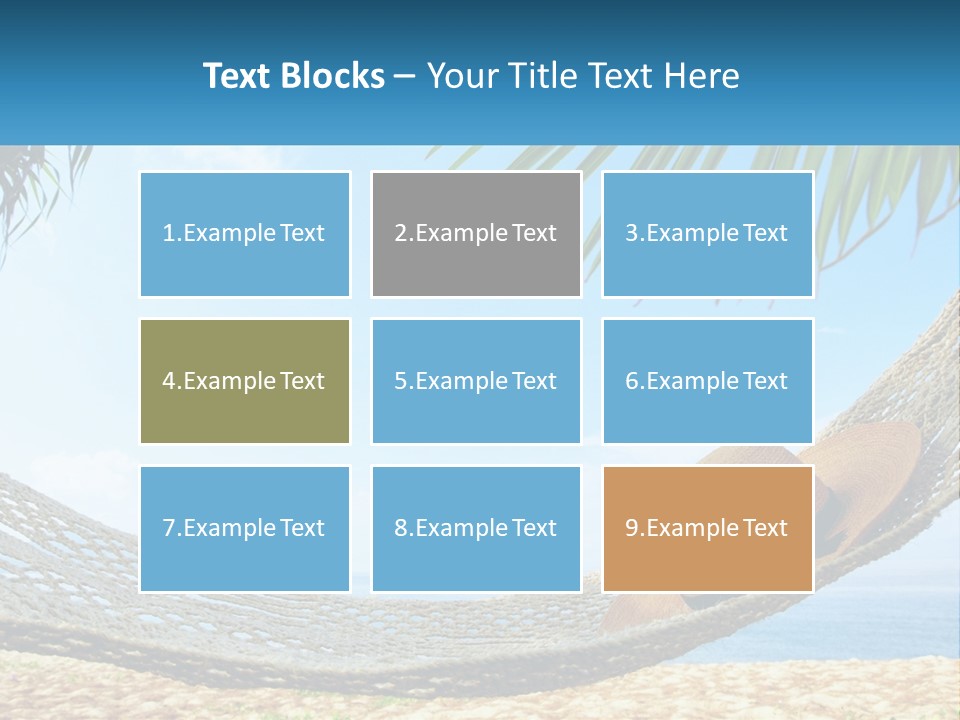 Text Blocks – Your Title Text Here

1.Example Text

2.Example Text

3.Example Text

4.Example Text

5.Example Text

6.Example Text

7.Example Text

8.Example Text

9.Example Text